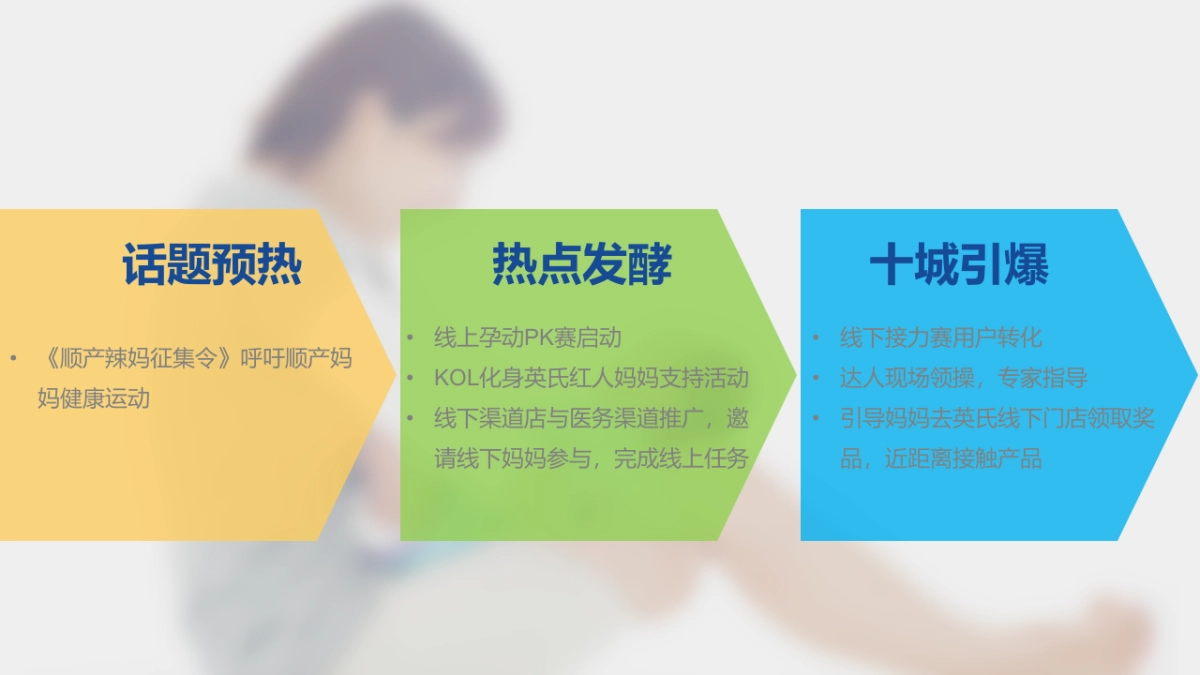 话题预热

• 《顺产辣妈征集令》呼吁顺产妈妈健康运动

热点发酵

• 线上孕动PK赛启动
• KOL化身英氏红人妈妈支持活动
• 线下渠道店与医务渠道推广，邀请线下妈妈参与，完成线上任务

十城引爆

• 线下接力赛用户转化
• 达人现场领操，专家指导
• 引导妈妈去英氏线下门店领取奖品，近距离接触产品